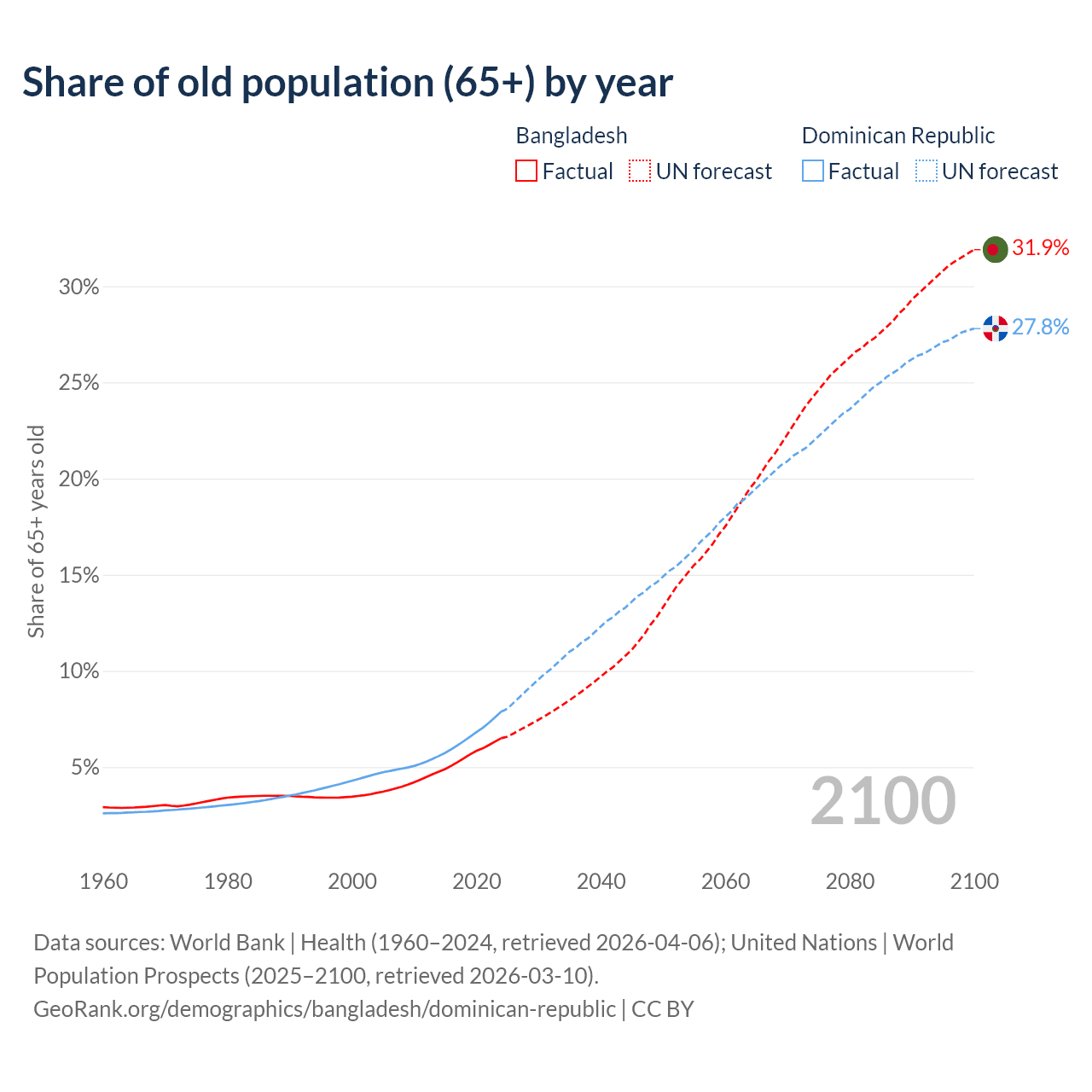 Share of old population (65+) by year

Bangladesh
Factual
UN forecast

Dominican Republic
Factual
UN forecast

31.9%
27.8%

Share of 65+ years old

30%
25%
20%
15%
10%
5%

2100

1960
1980
2000
2020
2040
2060
2080
2100

Data sources: World Bank | Health (1960–2024, retrieved 2026-04-06); United Nations | World Population Prospects (2025–2100, retrieved 2026-03-10).
GeoRank.org/demographics/bangladesh/dominican-republic | CC BY